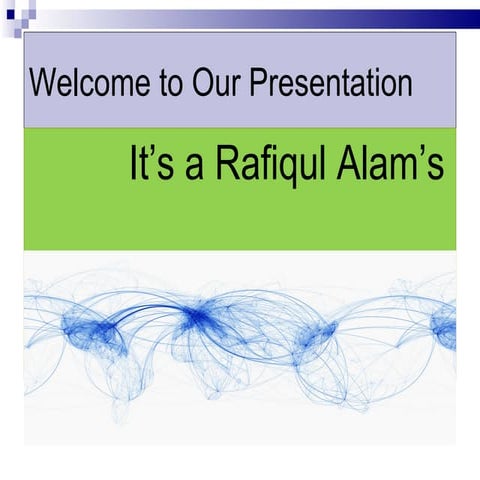 Welcome to Our Presentation

It’s a Rafiqul Alam’s